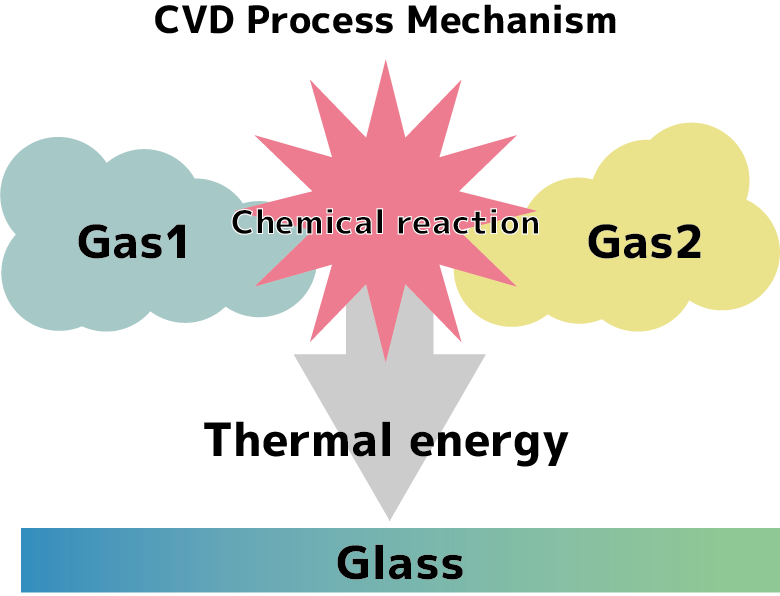 CVD Process Mechanism

Gas1

Chemical reaction

Gas2

Thermal energy

Glass